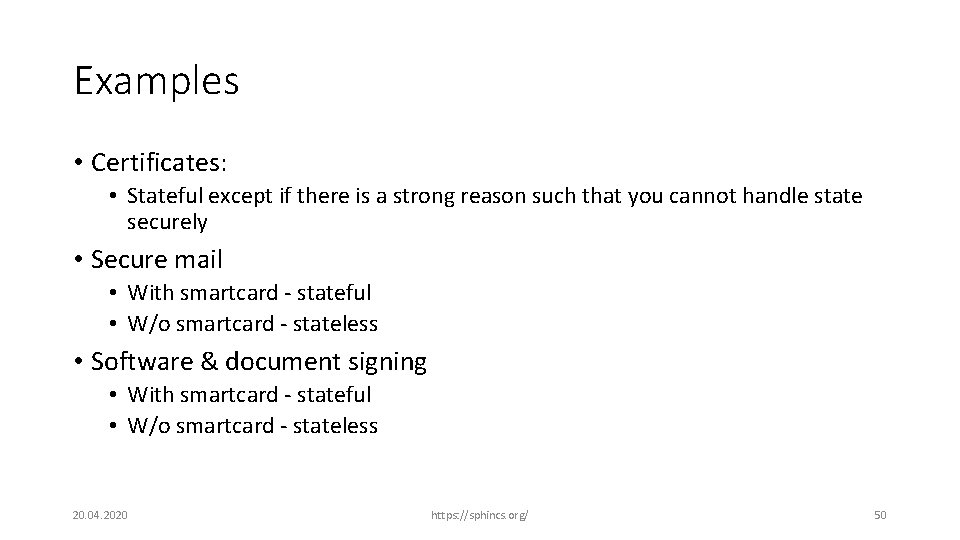 Examples

• Certificates:

  • Stateful except if there is a strong reason such that you cannot handle state securely

• Secure mail

  • With smartcard - stateful
  • W/o smartcard - stateless

• Software & document signing

  • With smartcard - stateful
  • W/o smartcard - stateless

20.04.2020

https://sphincs.org/

50